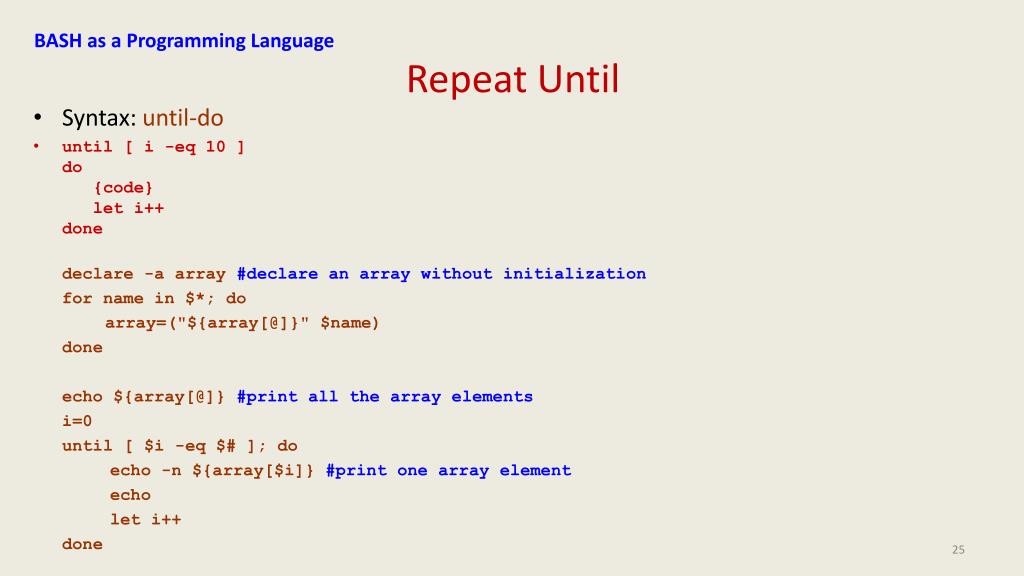 BASH as a Programming Language

Repeat Until

• Syntax: until-do

• until [ i -eq 10 ]
do
{code}
let i++
done

declare -a array #declare an array without initialization
for name in $*; do
array=("${array[@]}" $name)
done

echo ${array[@]} #print all the array elements
i=0
until [ $i -eq $# ]; do
echo -n ${array[$i]} #print one array element
echo
let i++
done

25